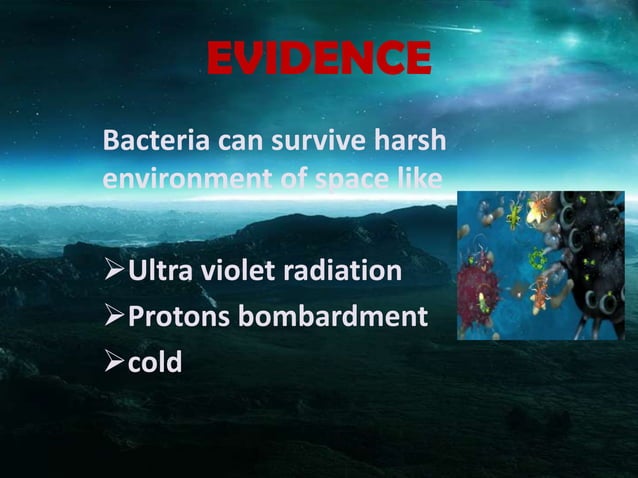 EVIDENCE

Bacteria can survive harsh environment of space like

➢Ultra violet radiation
➢Protons bombardment
➢cold